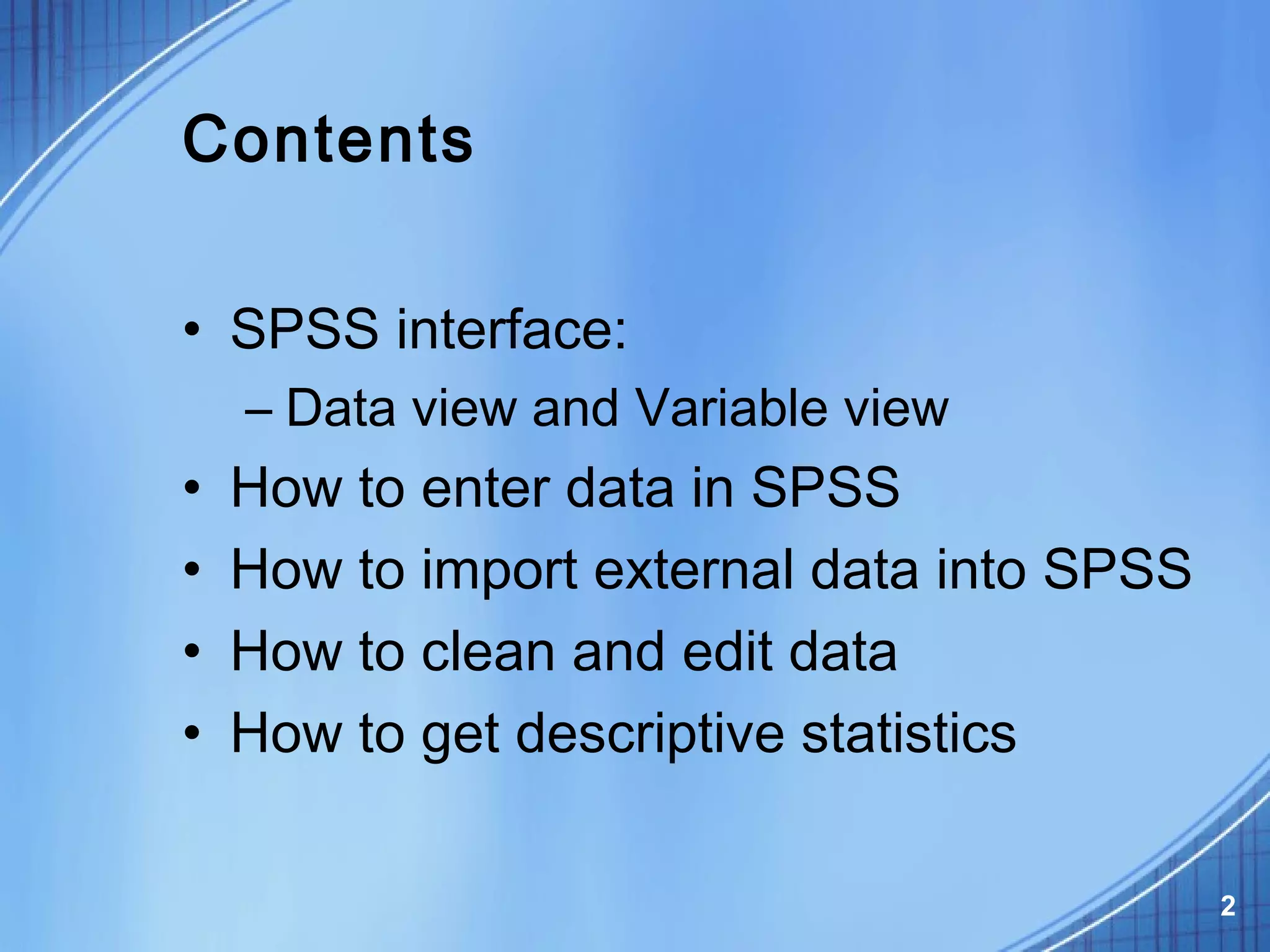 Contents

• SPSS interface:
– Data view and Variable view
• How to enter data in SPSS
• How to import external data into SPSS
• How to clean and edit data
• How to get descriptive statistics

2